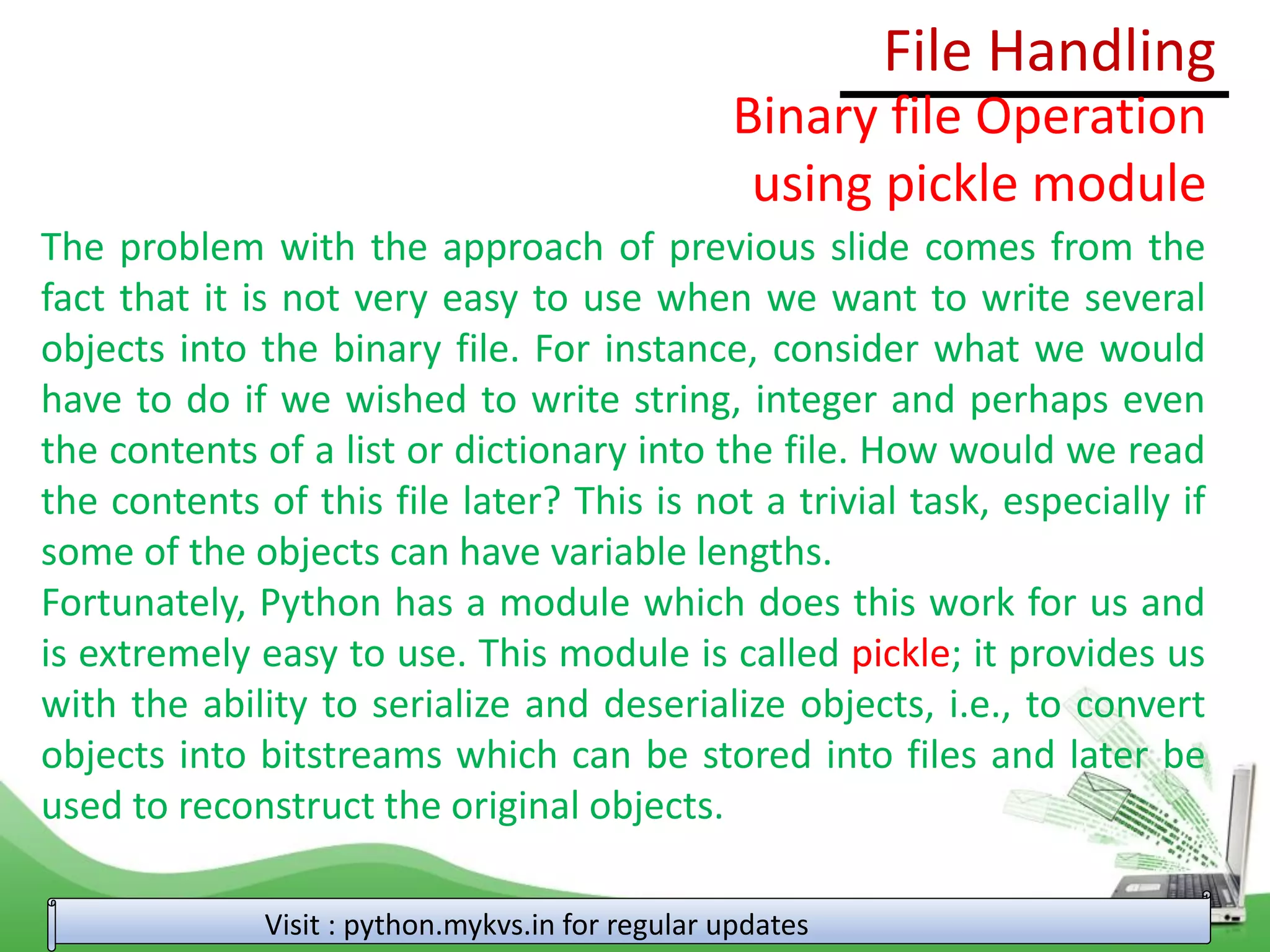 File Handling

Binary file Operation
using pickle module

The problem with the approach of previous slide comes from the fact that it is not very easy to use when we want to write several objects into the binary file. For instance, consider what we would have to do if we wished to write string, integer and perhaps even the contents of a list or dictionary into the file. How would we read the contents of this file later? This is not a trivial task, especially if some of the objects can have variable lengths.

Fortunately, Python has a module which does this work for us and is extremely easy to use. This module is called pickle; it provides us with the ability to serialize and deserialize objects, i.e., to convert objects into bitstreams which can be stored into files and later be used to reconstruct the original objects.

Visit : python.mykvs.in for regular updates